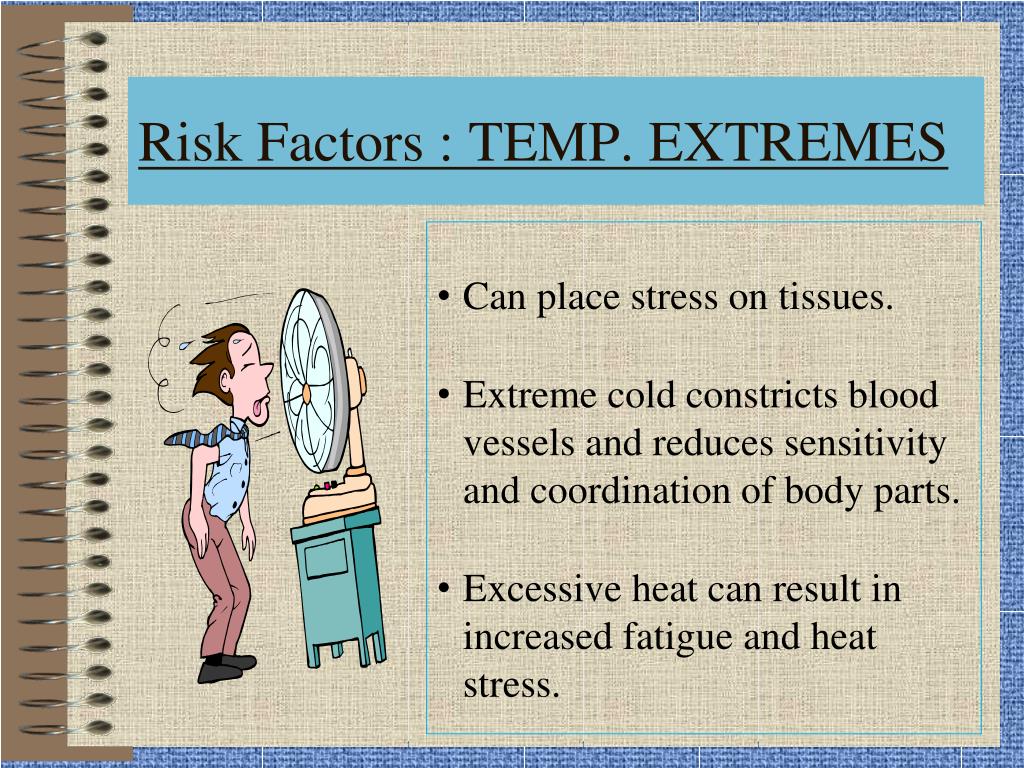 Risk Factors : TEMP. EXTREMES

• Can place stress on tissues.

• Extreme cold constricts blood vessels and reduces sensitivity and coordination of body parts.

• Excessive heat can result in increased fatigue and heat stress.